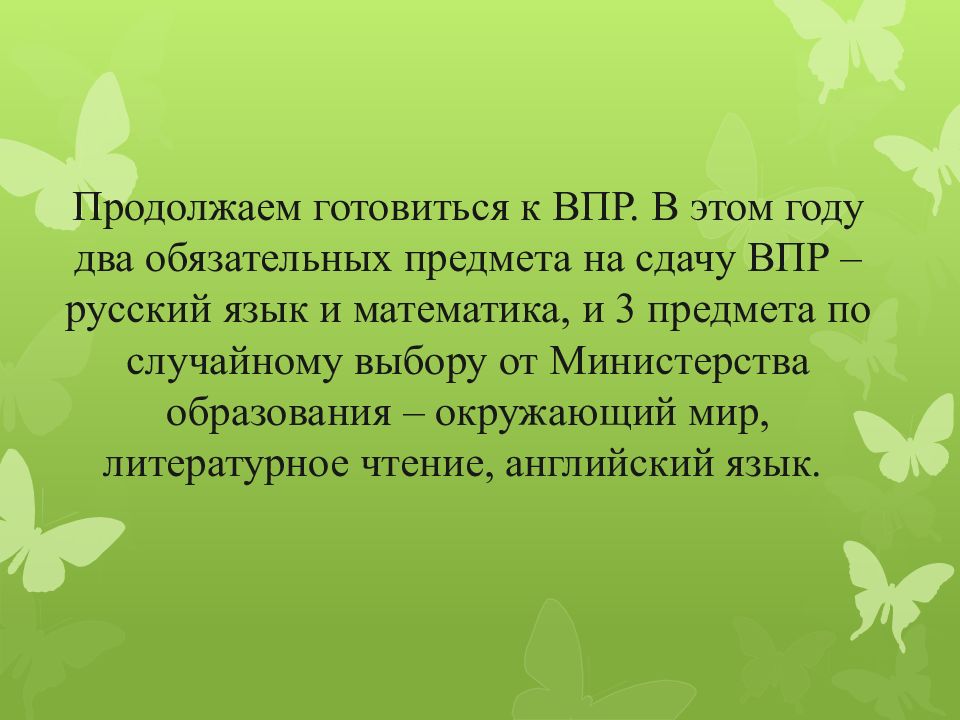 Продолжаем готовиться к ВПР. В этом году два обязательных предмета на сдачу ВПР – русский язык и математика, и 3 предмета по случайному выбору от Министерства образования – окружающий мир, литературное чтение, английский язык.